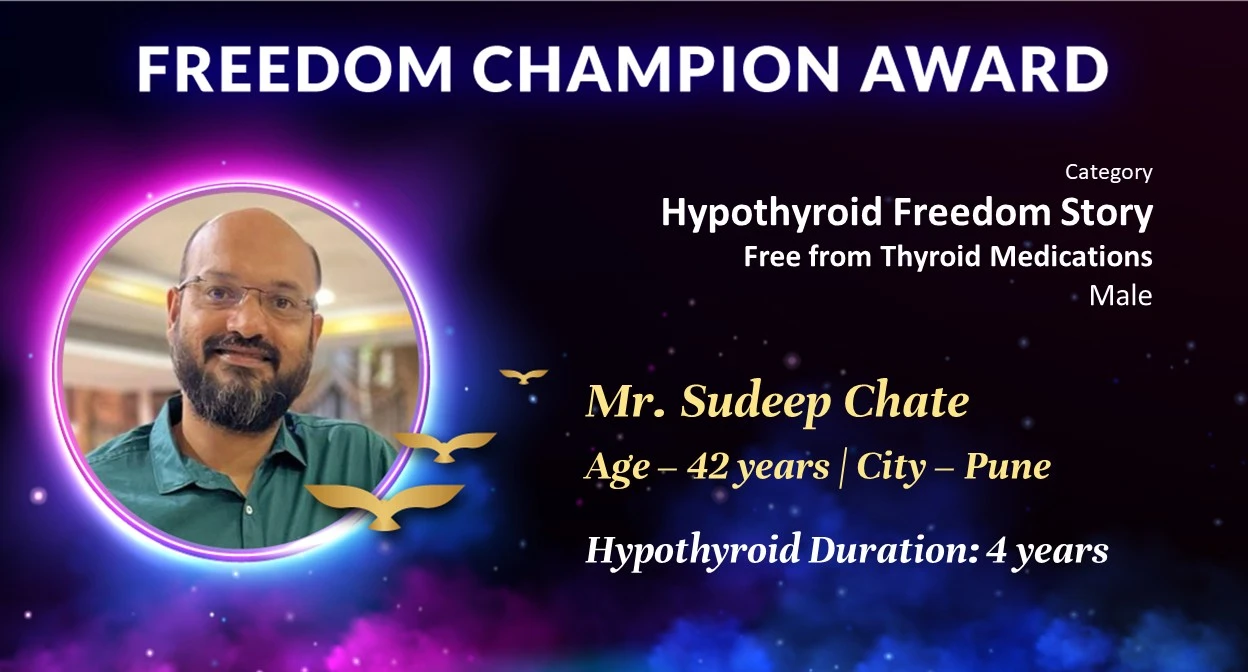 FREEDOM CHAMPION AWARD

Category
Hypothyroid Freedom Story
Free from Thyroid Medications
Male

Mr. Sudeep Chate
Age – 42 years | City – Pune

Hypothyroid Duration: 4 years